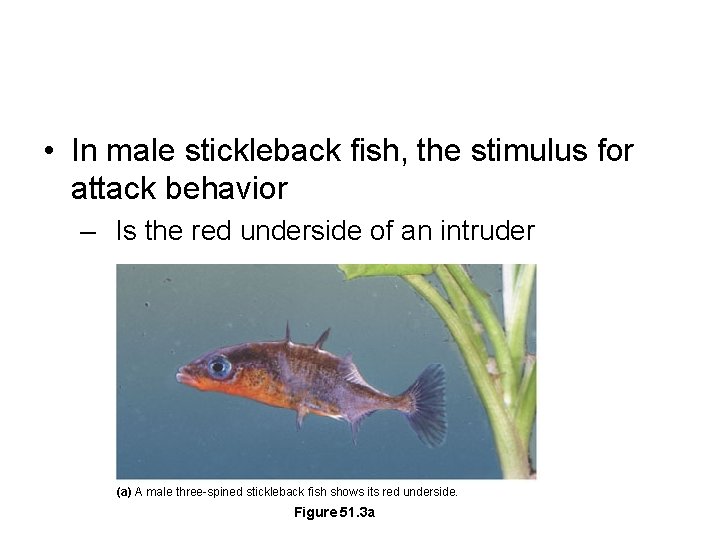 • In male stickleback fish, the stimulus for attack behavior

– Is the red underside of an intruder

(a) A male three-spined stickleback fish shows its red underside.

Figure 51.3a